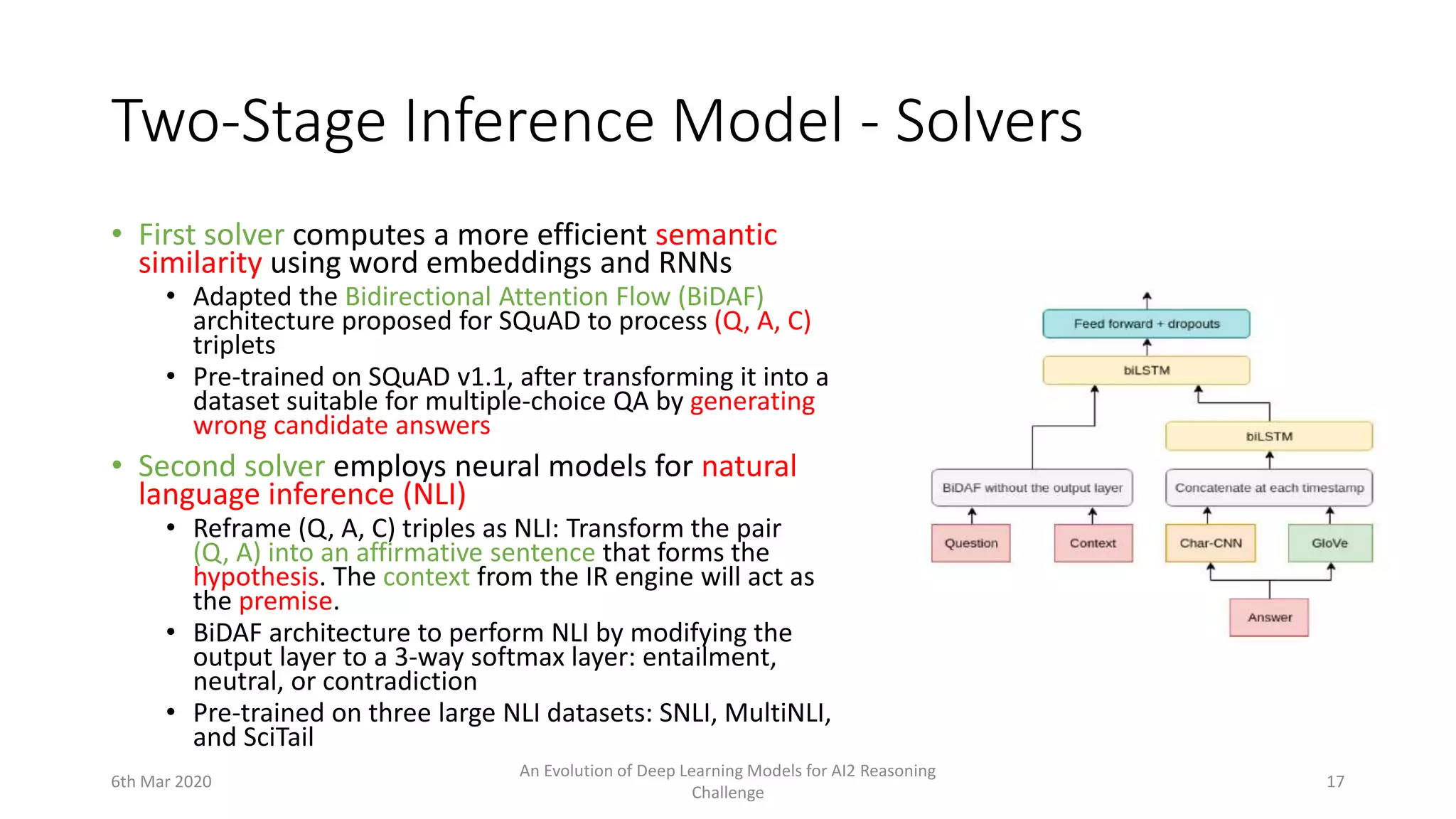 Two-Stage Inference Model - Solvers

• First solver computes a more efficient semantic similarity using word embeddings and RNNs
  • Adapted the Bidirectional Attention Flow (BiDAF) architecture proposed for SQuAD to process (Q, A, C) triplets
  • Pre-trained on SQuAD v1.1, after transforming it into a dataset suitable for multiple-choice QA by generating wrong candidate answers
• Second solver employs neural models for natural language inference (NLI)
  • Reframe (Q, A, C) triples as NLI: Transform the pair (Q, A) into an affirmative sentence that forms the hypothesis. The context from the IR engine will act as the premise.
  • BiDAF architecture to perform NLI by modifying the output layer to a 3-way softmax layer: entailment, neutral, or contradiction
  • Pre-trained on three large NLI datasets: SNLI, MultiNLI, and SciTail

Feed forward + dropouts
biLSTM
biLSTM
BiDAF without the output layer
Concatenate at each timestamp
Question
Context
Char-CNN
GloVe
Answer

6th Mar 2020
An Evolution of Deep Learning Models for AI2 Reasoning Challenge
17